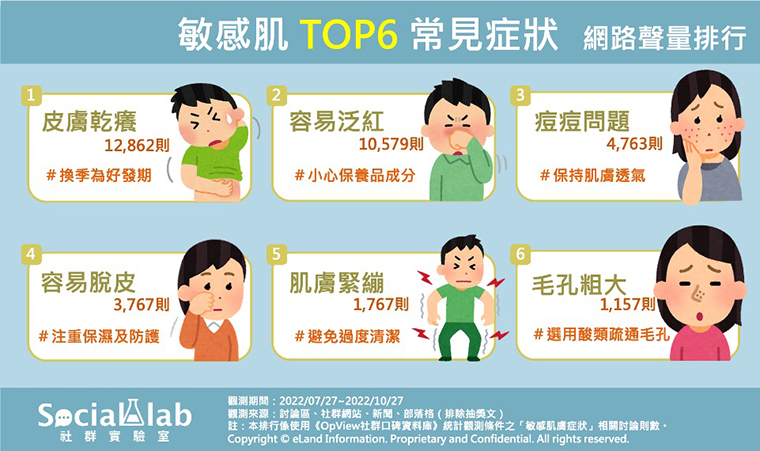 敏感肌 TOP6 常見症狀 網路聲量排行

1
皮膚乾癢
12,862則
# 換季為好發期

2
容易泛紅
10,579則
# 小心保養品成分

3
痘痘問題
4,763則
# 保持肌膚透氣

4
容易脫皮
3,767則
# 注重保濕及防護

5
肌膚緊繃
1,767則
# 避免過度清潔

6
毛孔粗大
1,157則
# 選用酸類疏通毛孔

Social lab
社群實驗室

觀測期間：2022/07/27~2022/10/27
觀測來源：討論區、社群網站、新聞、部落格（排除抽獎文）
註：本排行係使用《OpView社群口碑資料庫》統計觀測條件之「敏感肌膚症狀」相關討論則數。
Copyright © eLand Information. Proprietary and Confidential. All rights reserved.